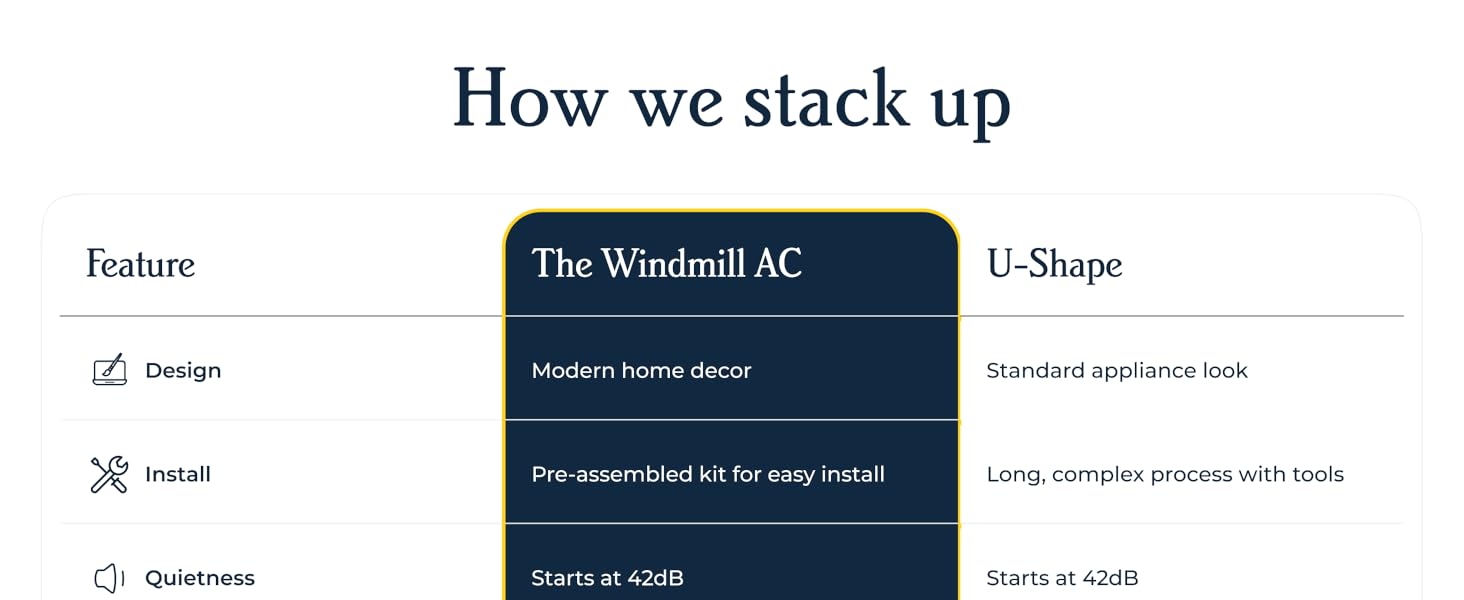 How we stack up

| Feature | The Windmill AC | U-Shape |
|---|---|---|
| Design | Modern home decor | Standard appliance look |
| Install | Pre-assembled kit for easy install | Long, complex process with tools |
| Quietness | Starts at 42dB | Starts at 42dB |